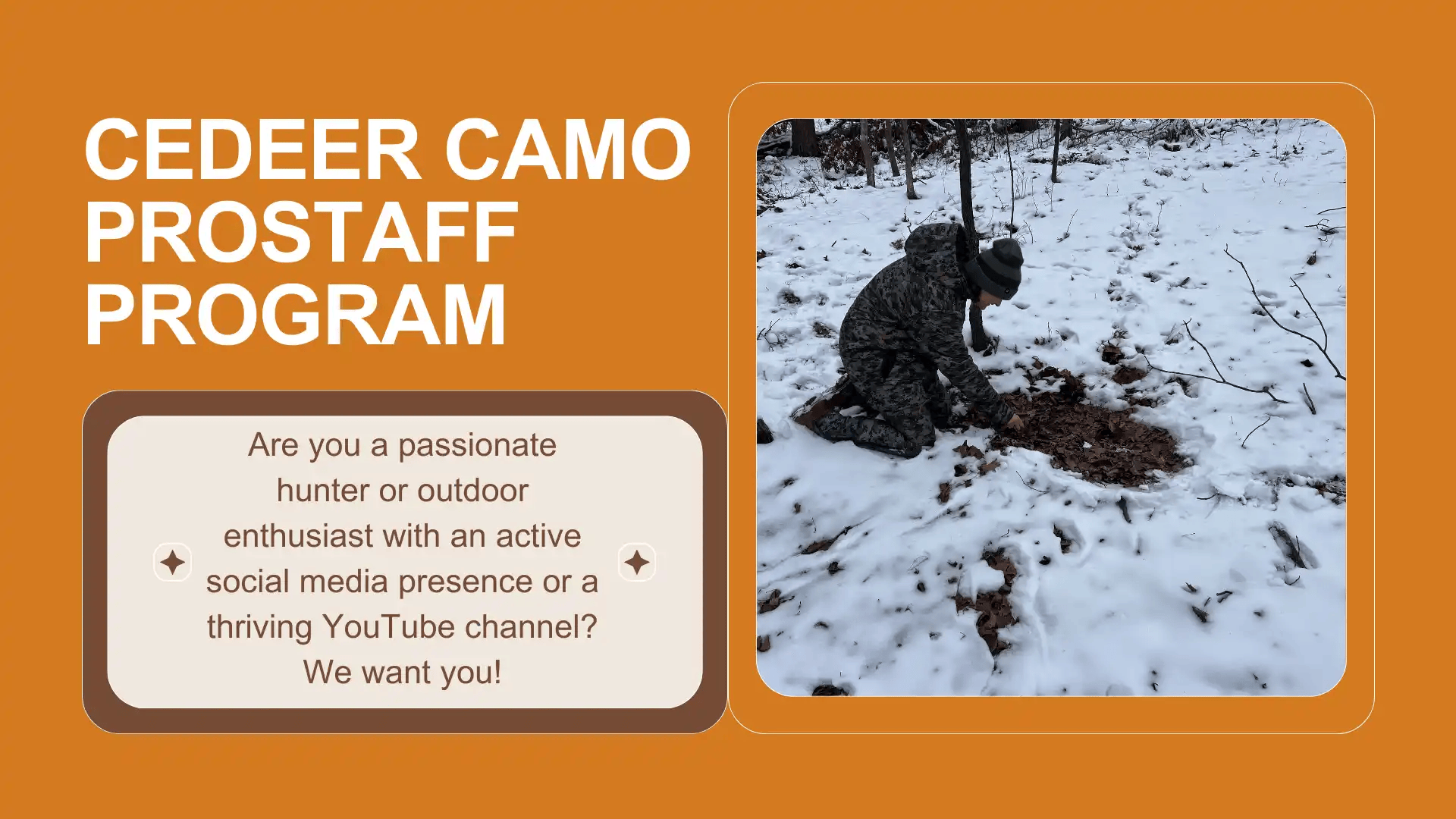 CEDEER CAMO PROSTAFF PROGRAM

Are you a passionate hunter or outdoor enthusiast with an active social media presence or a thriving YouTube channel? We want you!